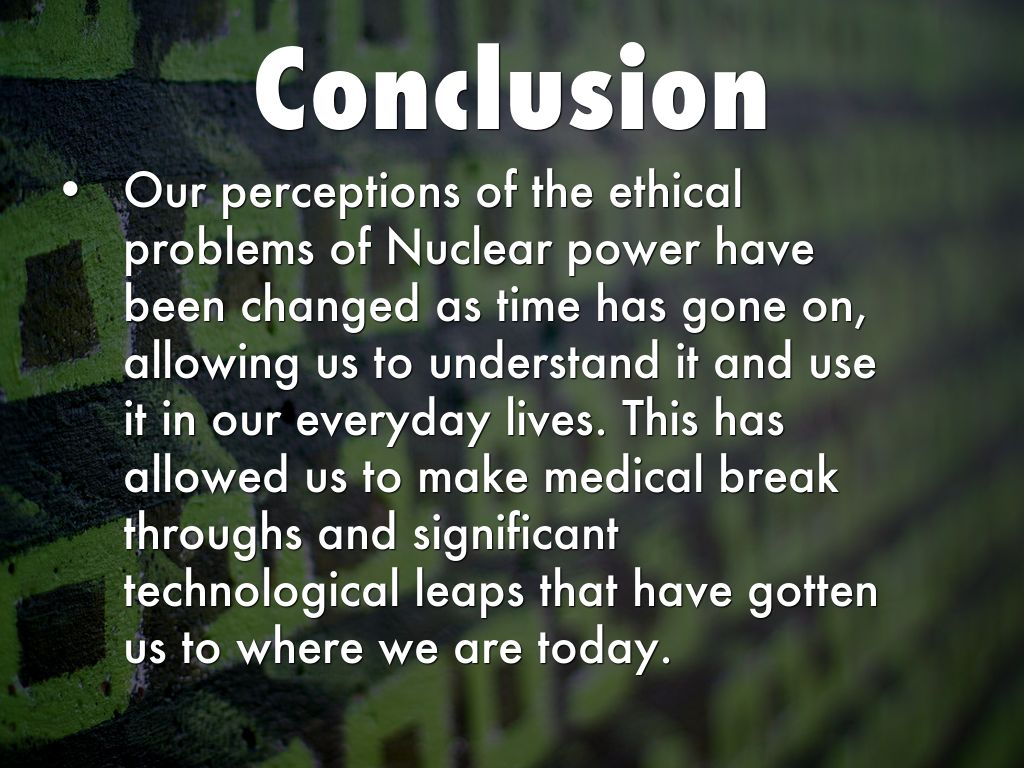 Conclusion

• Our perceptions of the ethical problems of Nuclear power have been changed as time has gone on, allowing us to understand it and use it in our everyday lives. This has allowed us to make medical break throughs and significant technological leaps that have gotten us to where we are today.